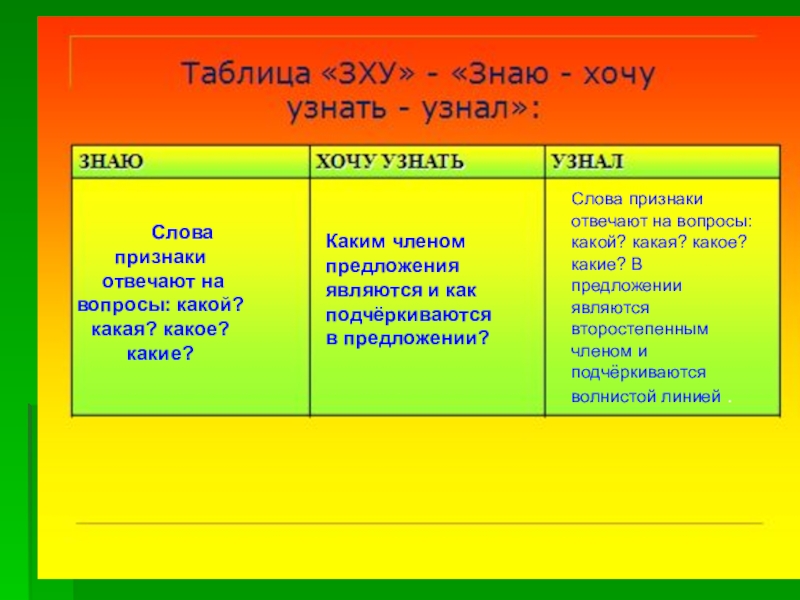 Таблица «ЗХУ» - «Знаю - хочу узнать - узнал»:

| ЗНАЮ | ХОЧУ УЗНАТЬ | УЗНАЛ |
|---|---|---|
| Слова признаки отвечают на вопросы: какой? какая? какое? какие? | Каким членом предложения являются и как подчёркиваются в предложении? | Слова признаки отвечают на вопросы: какой? какая? какое? какие? В предложении являются второстепенным членом и подчёркиваются волнистой линией . |